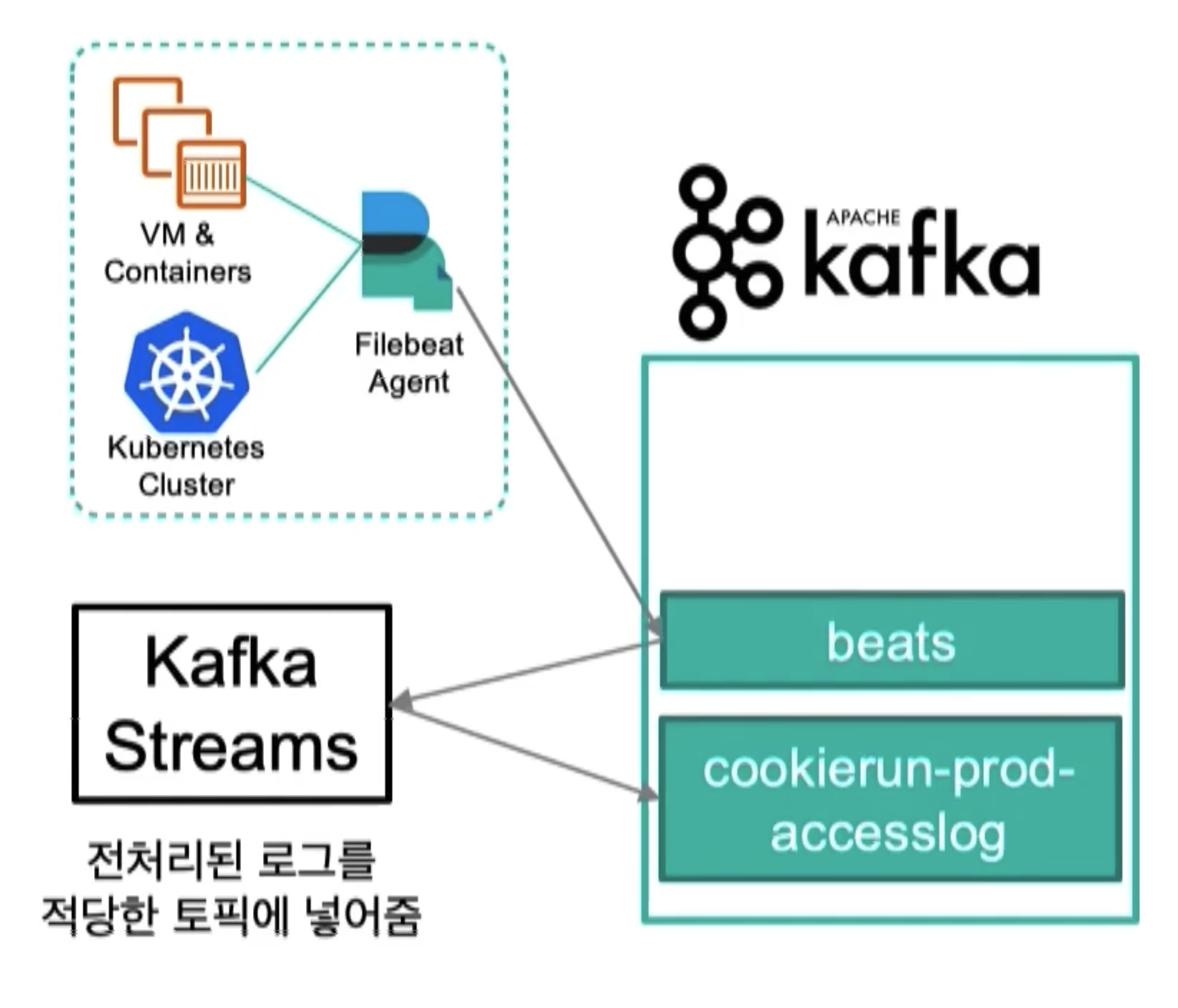 VM & Containers

Kubernetes Cluster

Filebeat Agent

APACHE kafka

beats

cookierun-prod-accesslog

Kafka Streams

전처리된 로그를 적당한 토픽에 넣어줌